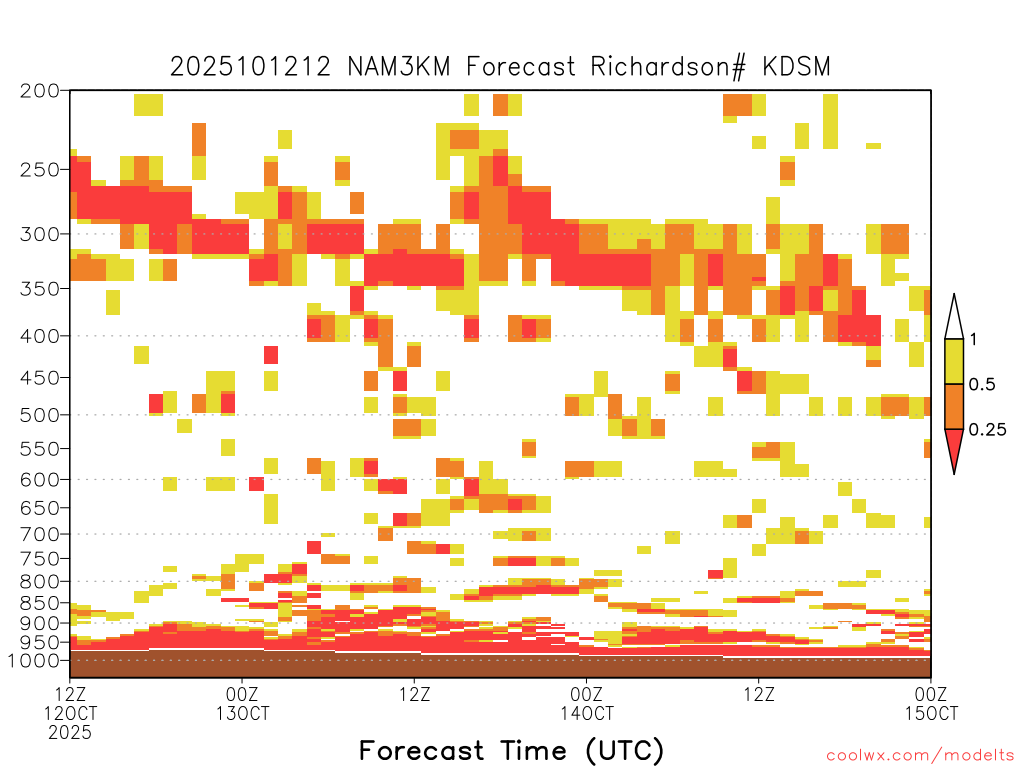 2025101212 NAM3KM Forecast Richardson# KDSM

200
250
300
350
400
450
500
550
600
650
700
750
800
850
900
950
1000

1
0.5
0.25

12Z 12OCT 2025
00Z 13OCT
12Z
00Z 14OCT
12Z
00Z 15OCT

Forecast Time (UTC)

coolwx.com/modelts